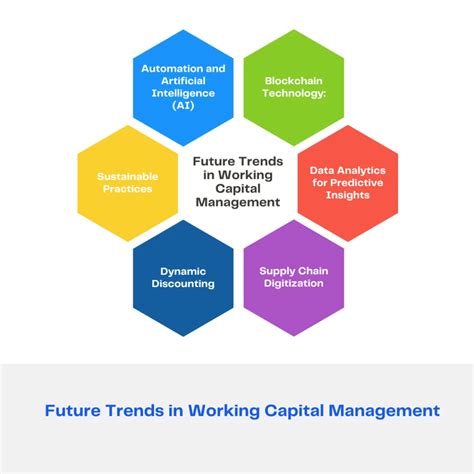 Automation and Artificial Intelligence (AI)

Blockchain Technology:

Sustainable Practices

Future Trends in Working Capital Management

Data Analytics for Predictive Insights

Dynamic Discounting

Supply Chain Digitization

Future Trends in Working Capital Management